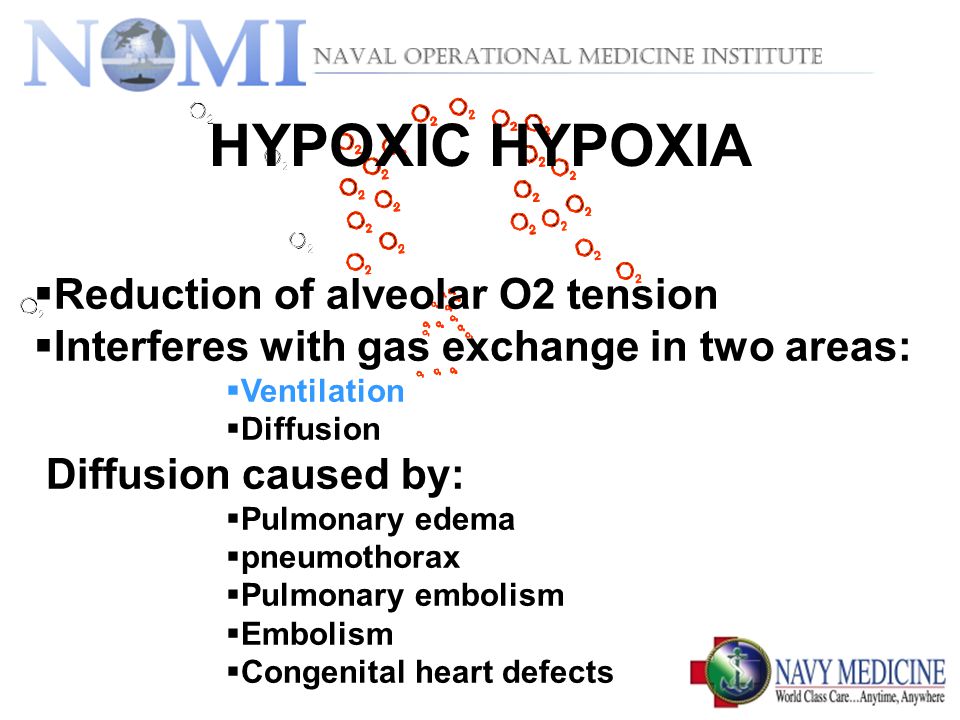 NOMI NAVAL OPERATIONAL MEDICINE INSTITUTE

HYPOXIC HYPOXIA

▪Reduction of alveolar O2 tension
▪Interferes with gas exchange in two areas:
▪Ventilation
▪Diffusion

Diffusion caused by:
▪Pulmonary edema
▪pneumothorax
▪Pulmonary embolism
▪Embolism
▪Congenital heart defects

NAVY MEDICINE
World Class Care…Anytime, Anywhere